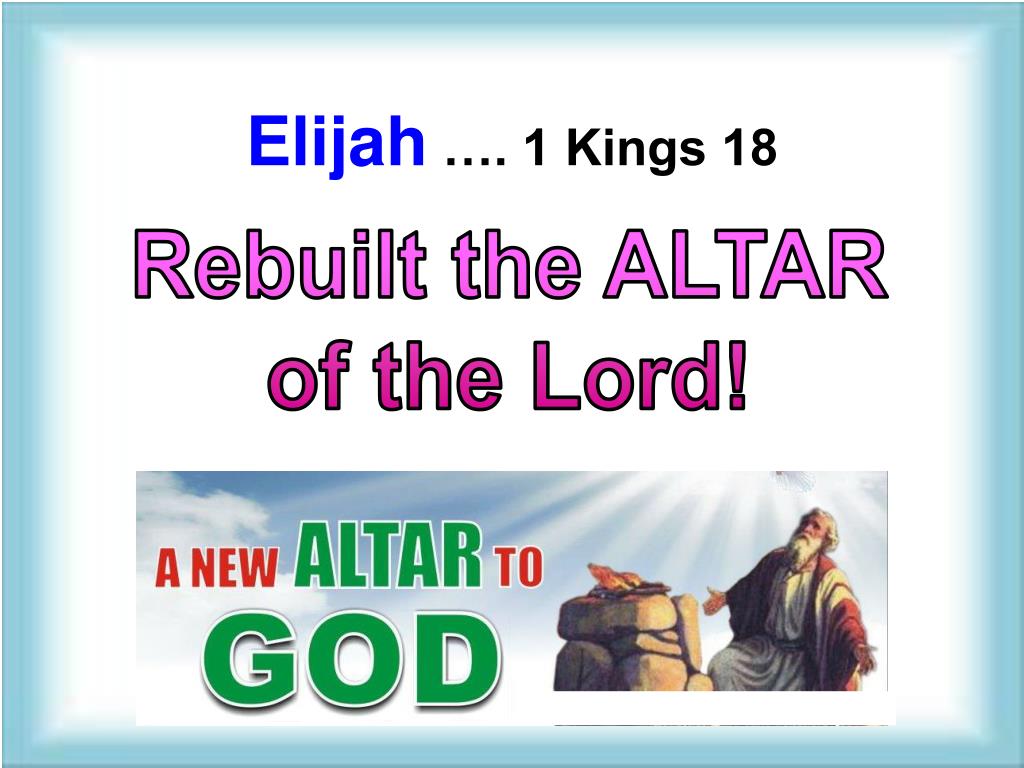 Elijah …. 1 Kings 18

Rebuilt the ALTAR of the Lord!

A NEW ALTAR TO GOD